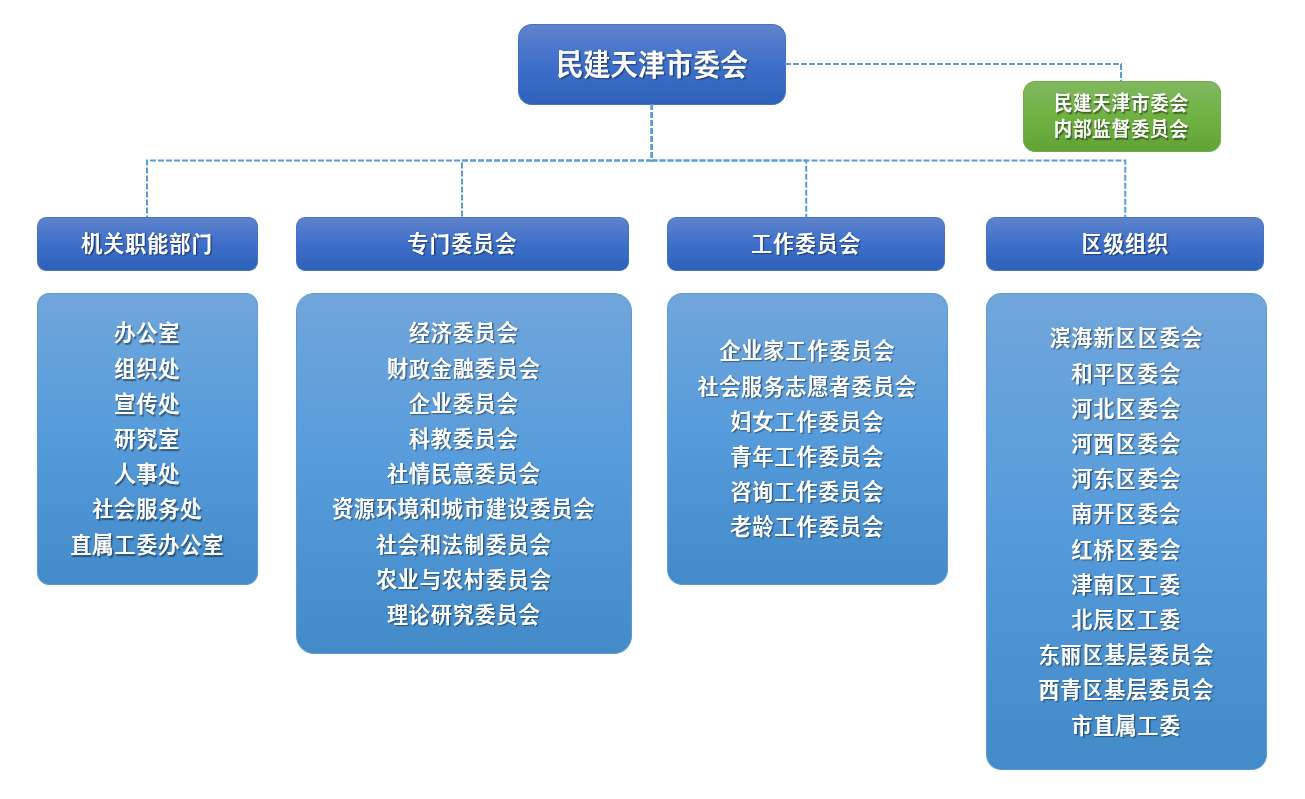 民建天津市委会

民建天津市委会
内部监督委员会

机关职能部门

办公室
组织处
宣传处
研究室
人事处
社会服务处
直属工委办公室

专门委员会

经济委员会
财政金融委员会
企业委员会
科教委员会
社情民意委员会
资源环境和城市建设委员会
社会和法制委员会
农业与农村委员会
理论研究委员会

工作委员会

企业家工作委员会
社会服务志愿者委员会
妇女工作委员会
青年工作委员会
咨询工作委员会
老龄工作委员会

区级组织

滨海新区区委会
和平区委会
河北区委会
河西区委会
河东区委会
南开区委会
红桥区委会
津南区工委
北辰区工委
东丽区基层委员会
西青区基层委员会
市直属工委